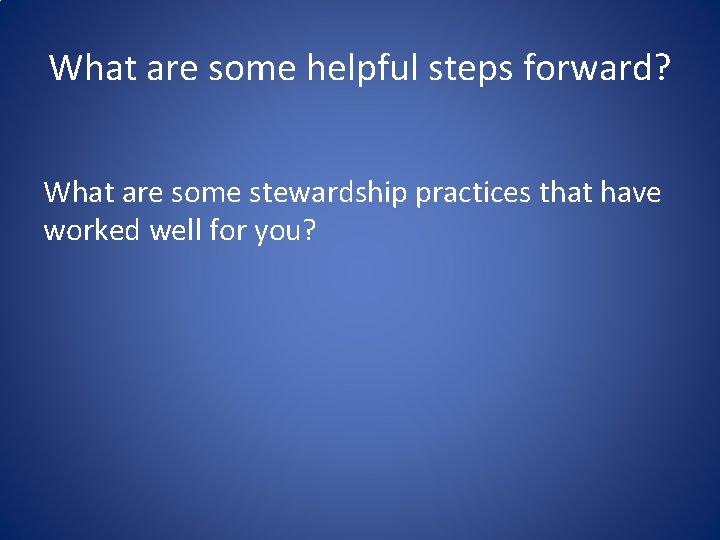 What are some helpful steps forward?

What are some stewardship practices that have worked well for you?